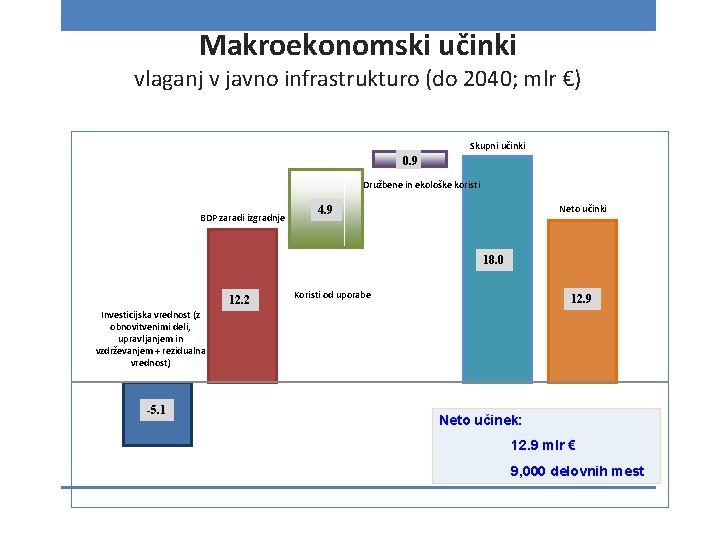 Makroekonomski učinki
vlaganj v javno infrastrukturo (do 2040; mlr €)

Investicijska vrednost (z obnovitvenimi deli, upravljanjem in vzdrževanjem + rezidualna vrednost)

-5.1

BDP zaradi izgradnje

12.2

4.9

Koristi od uporabe

0.9

Družbene in ekološke koristi

Skupni učinki

18.0

Neto učinki

12.9

Neto učinek:
12.9 mlr €
9,000 delovnih mest